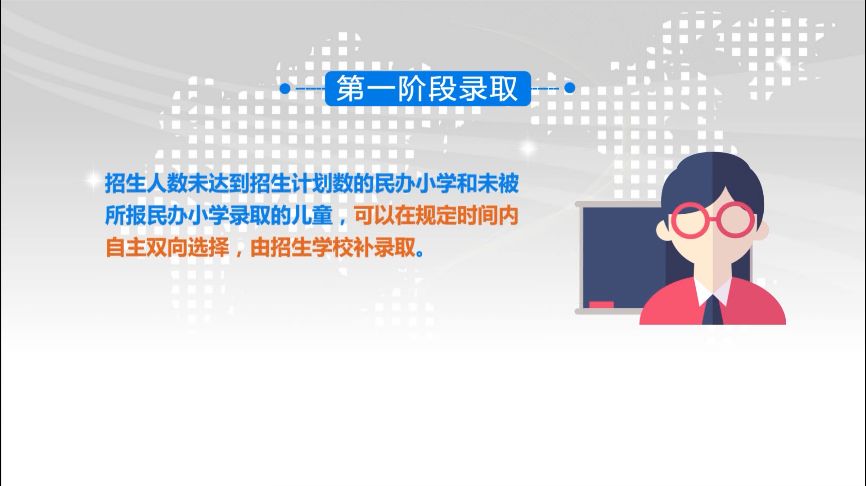 第一阶段录取

招生人数未达到招生计划数的民办小学和未被所报民办小学录取的儿童，可以在规定时间内自主双向选择，由招生学校补录取。